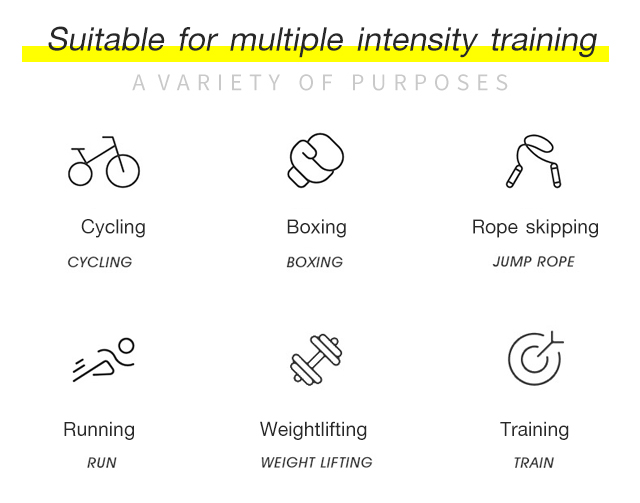 Suitable for multiple intensity training

A VARIETY OF PURPOSES

Cycling
CYCLING

Boxing
BOXING

Rope skipping
JUMP ROPE

Running
RUN

Weightlifting
WEIGHT LIFTING

Training
TRAIN